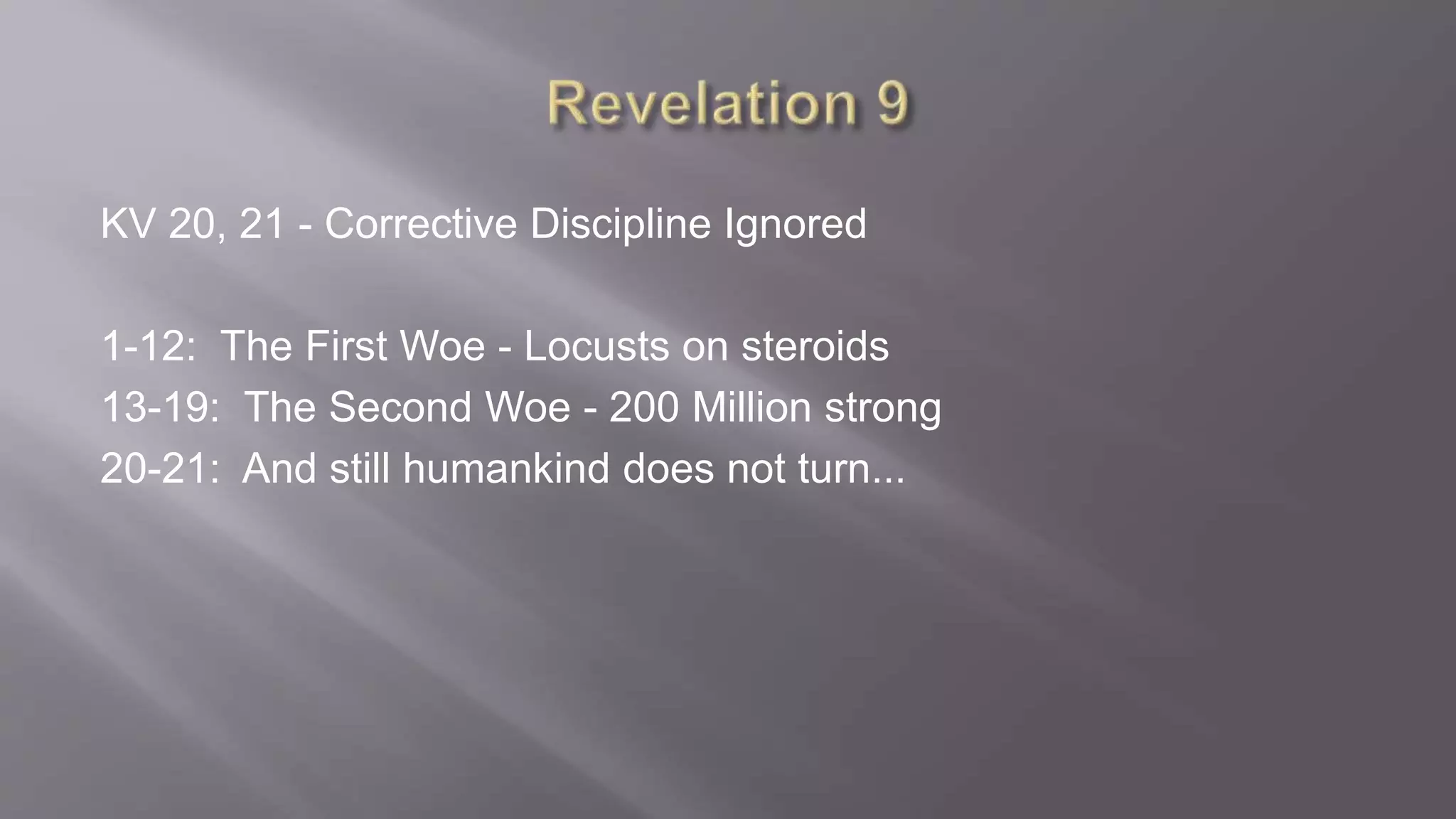 Revelation 9

KV 20, 21 - Corrective Discipline Ignored

1-12: The First Woe - Locusts on steroids
13-19: The Second Woe - 200 Million strong
20-21: And still humankind does not turn...